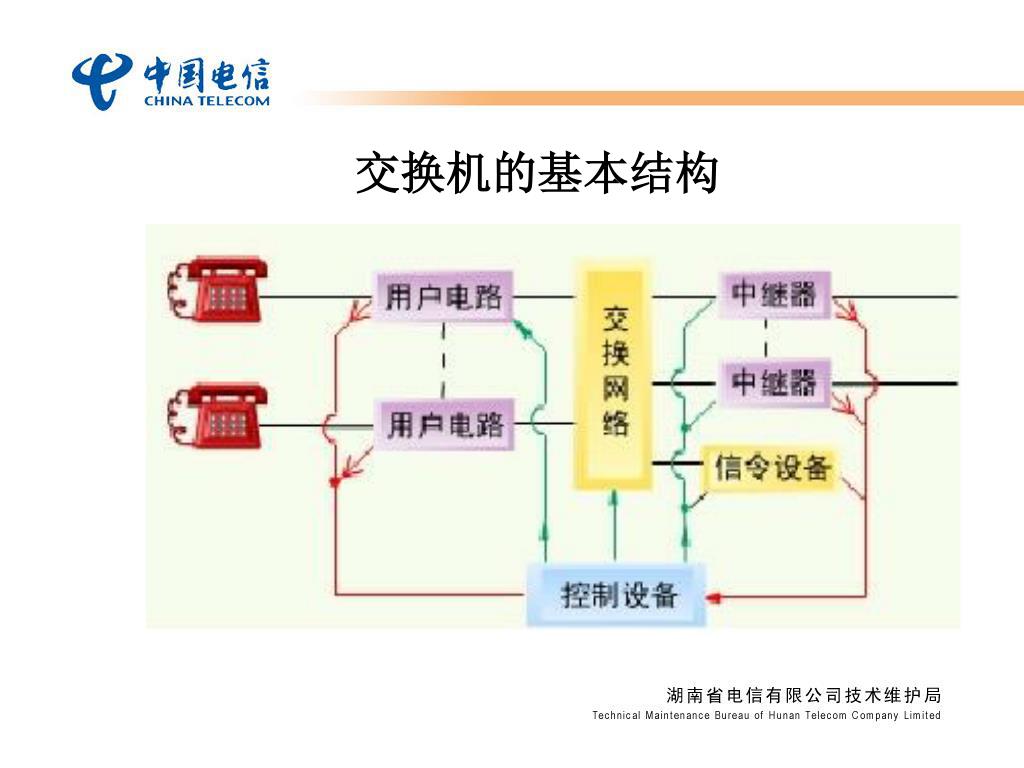 中国电信
CHINA TELECOM

交换机的基本结构

用户电路
用户电路
交换网络
中继器
中继器
信令设备
控制设备

湖南省电信有限公司技术维护局
Technical Maintenance Bureau of Hunan Telecom Company Limited